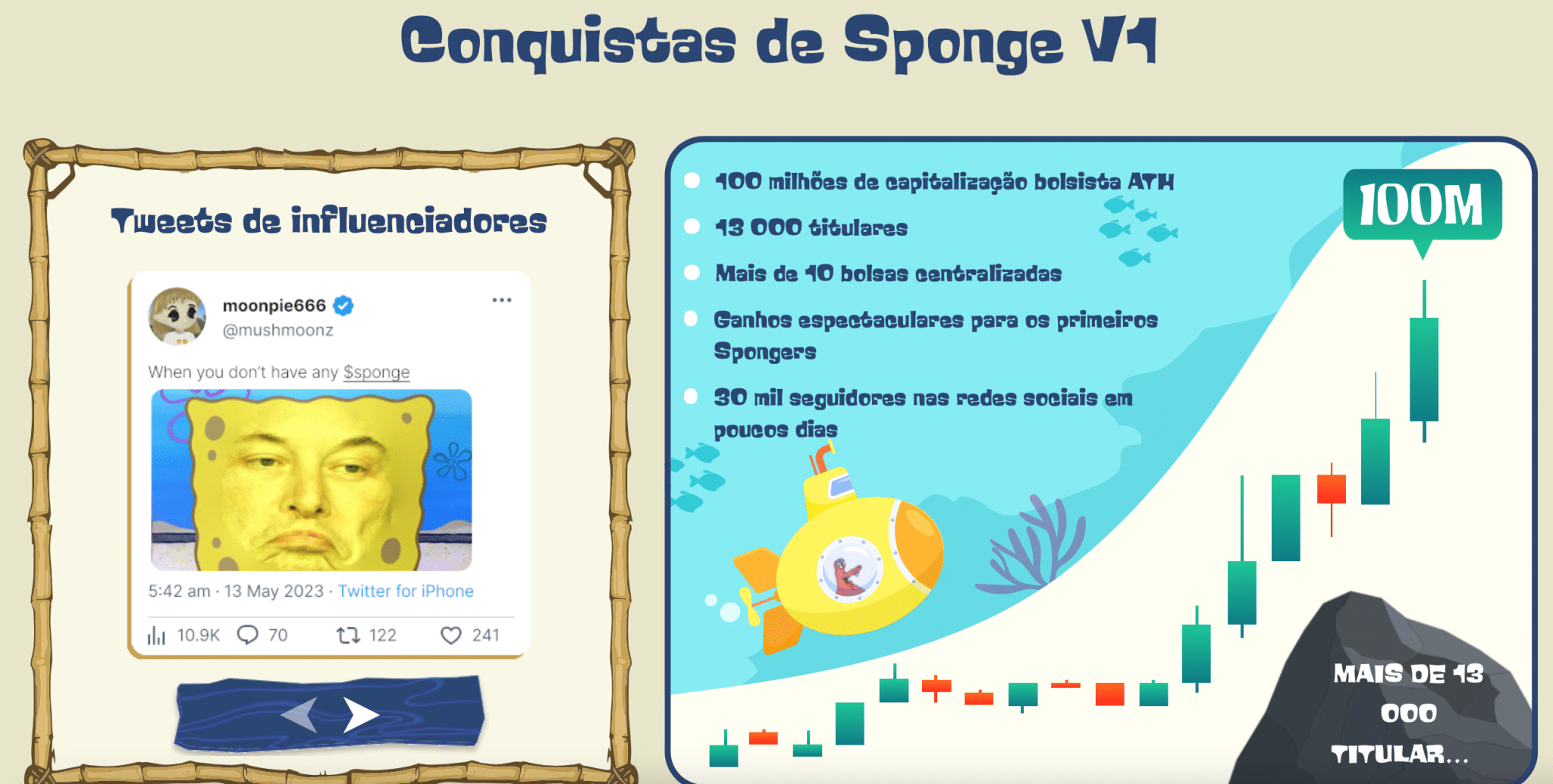 Conquistas de Sponge V1

Tweets de influenciadores

moonpie666
@mushmoonz
...

When you don't have any $sponge

5:42 am · 13 May 2023 · Twitter for iPhone

10.9K 70 122 241

100 milhões de capitalização bolsista ATH

13 000 titulares

Mais de 10 bolsas centralizadas

Ganhos espectaculares para os primeiros Spongers

30 mil seguidores nas redes sociais em poucos dias

100M

MAIS DE 13 000 TITULAR...